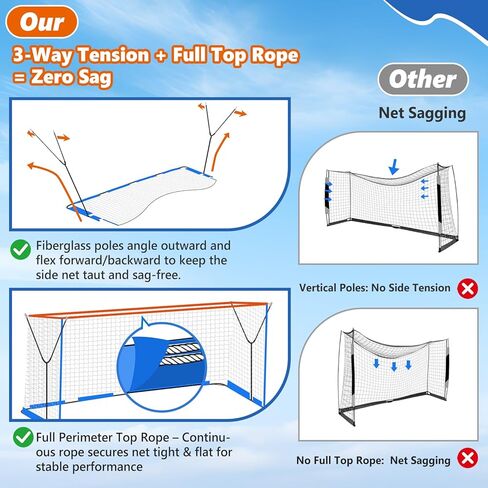 Our

3-Way Tension + Full Top Rope = Zero Sag

Fiberglass poles angle outward and flex forward/backward to keep the side net taut and sag-free.

Full Perimeter Top Rope – Continuous rope secures net tight & flat for stable performance

Other

Net Sagging

Vertical Poles: No Side Tension

No Full Top Rope: Net Sagging